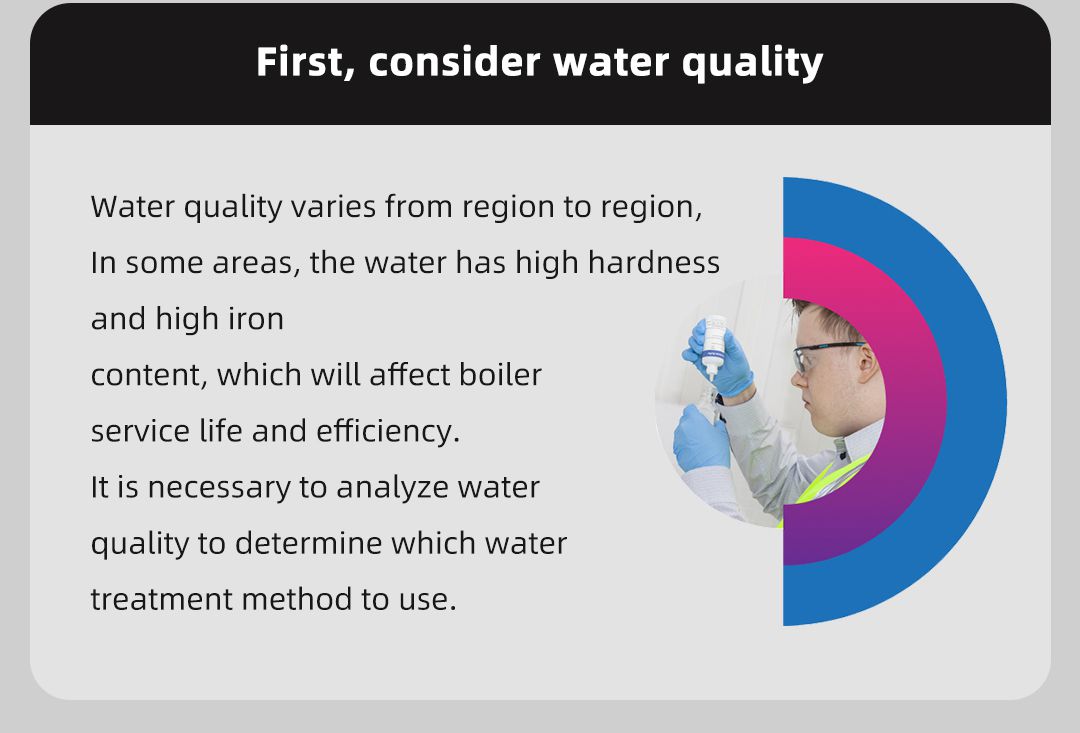 First, consider water quality

Water quality varies from region to region, In some areas, the water has high hardness and high iron content, which will affect boiler service life and efficiency. It is necessary to analyze water quality to determine which water treatment method to use.